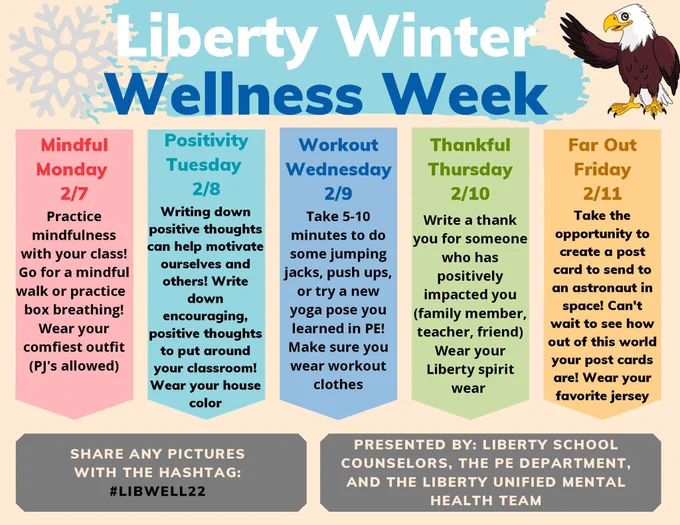 Liberty Winter Wellness Week

Mindful Monday 2/7
Practice mindfulness with your class! Go for a mindful walk or practice box breathing! Wear your comfiest outfit (PJ's allowed)

Positivity Tuesday 2/8
Writing down positive thoughts can help motivate ourselves and others! Write down encouraging, positive thoughts to put around your classroom! Wear your house color

Workout Wednesday 2/9
Take 5-10 minutes to do some jumping jacks, push ups, or try a new yoga pose you learned in PE! Make sure you wear workout clothes

Thankful Thursday 2/10
Write a thank you for someone who has positively impacted you (family member, teacher, friend) Wear your Liberty spirit wear

Far Out Friday 2/11
Take the opportunity to create a post card to send to an astronaut in space! Can't wait to see how out of this world your post cards are! Wear your favorite jersey

SHARE ANY PICTURES WITH THE HASHTAG: #LIBWELL22

PRESENTED BY: LIBERTY SCHOOL COUNSELORS, THE PE DEPARTMENT, AND THE LIBERTY UNIFIED MENTAL HEALTH TEAM